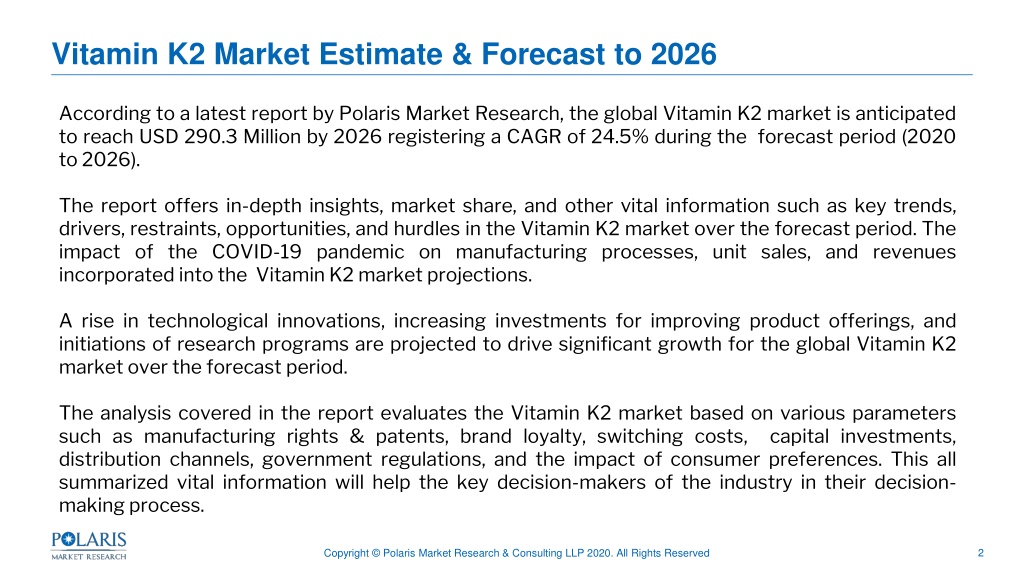 Vitamin K2 Market Estimate & Forecast to 2026

According to a latest report by Polaris Market Research, the global Vitamin K2 market is anticipated to reach USD 290.3 Million by 2026 registering a CAGR of 24.5% during the forecast period (2020 to 2026).

The report offers in-depth insights, market share, and other vital information such as key trends, drivers, restraints, opportunities, and hurdles in the Vitamin K2 market over the forecast period. The impact of the COVID-19 pandemic on manufacturing processes, unit sales, and revenues incorporated into the Vitamin K2 market projections.

A rise in technological innovations, increasing investments for improving product offerings, and initiations of research programs are projected to drive significant growth for the global Vitamin K2 market over the forecast period.

The analysis covered in the report evaluates the Vitamin K2 market based on various parameters such as manufacturing rights & patents, brand loyalty, switching costs, capital investments, distribution channels, government regulations, and the impact of consumer preferences. This all summarized vital information will help the key decision-makers of the industry in their decision-making process.

POLARIS MARKET RESEARCH

Copyright © Polaris Market Research & Consulting LLP 2020. All Rights Reserved

2